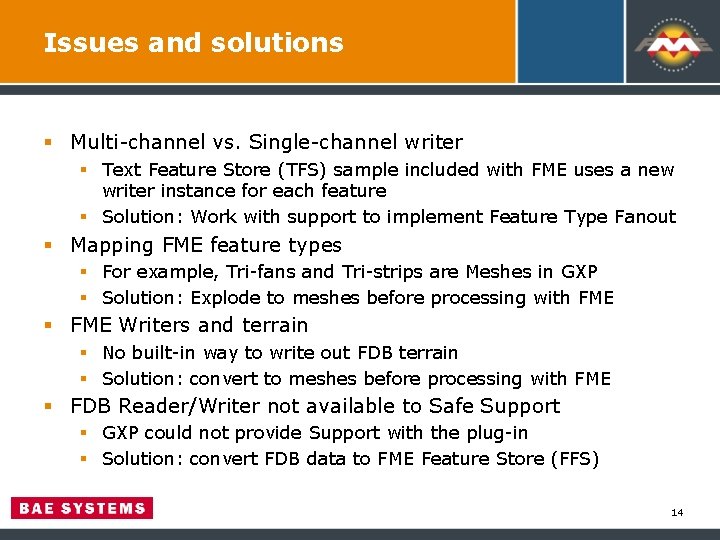 Issues and solutions

FME

- Multi-channel vs. Single-channel writer
  - Text Feature Store (TFS) sample included with FME uses a new writer instance for each feature
  - Solution: Work with support to implement Feature Type Fanout
- Mapping FME feature types
  - For example, Tri-fans and Tri-strips are Meshes in GXP
  - Solution: Explode to meshes before processing with FME
- FME Writers and terrain
  - No built-in way to write out FDB terrain
  - Solution: convert to meshes before processing with FME
- FDB Reader/Writer not available to Safe Support
  - GXP could not provide Support with the plug-in
  - Solution: convert FDB data to FME Feature Store (FFS)

BAE SYSTEMS

14